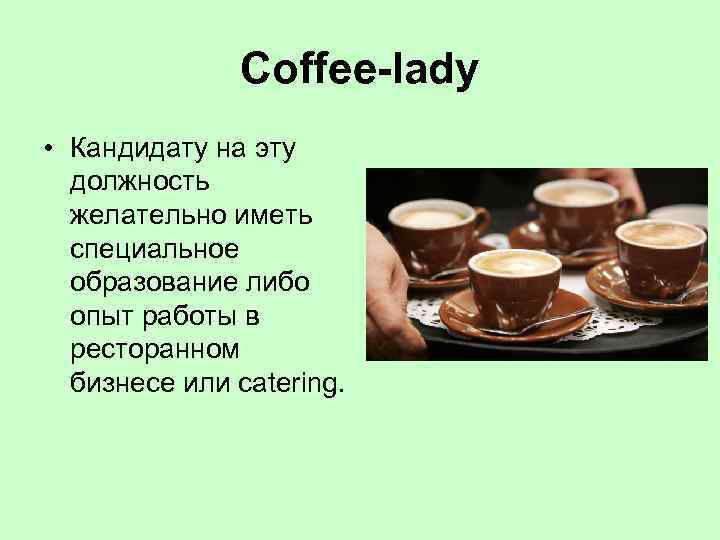 Coffee-lady

• Кандидату на эту должность желательно иметь специальное образование либо опыт работы в ресторанном бизнесе или catering.